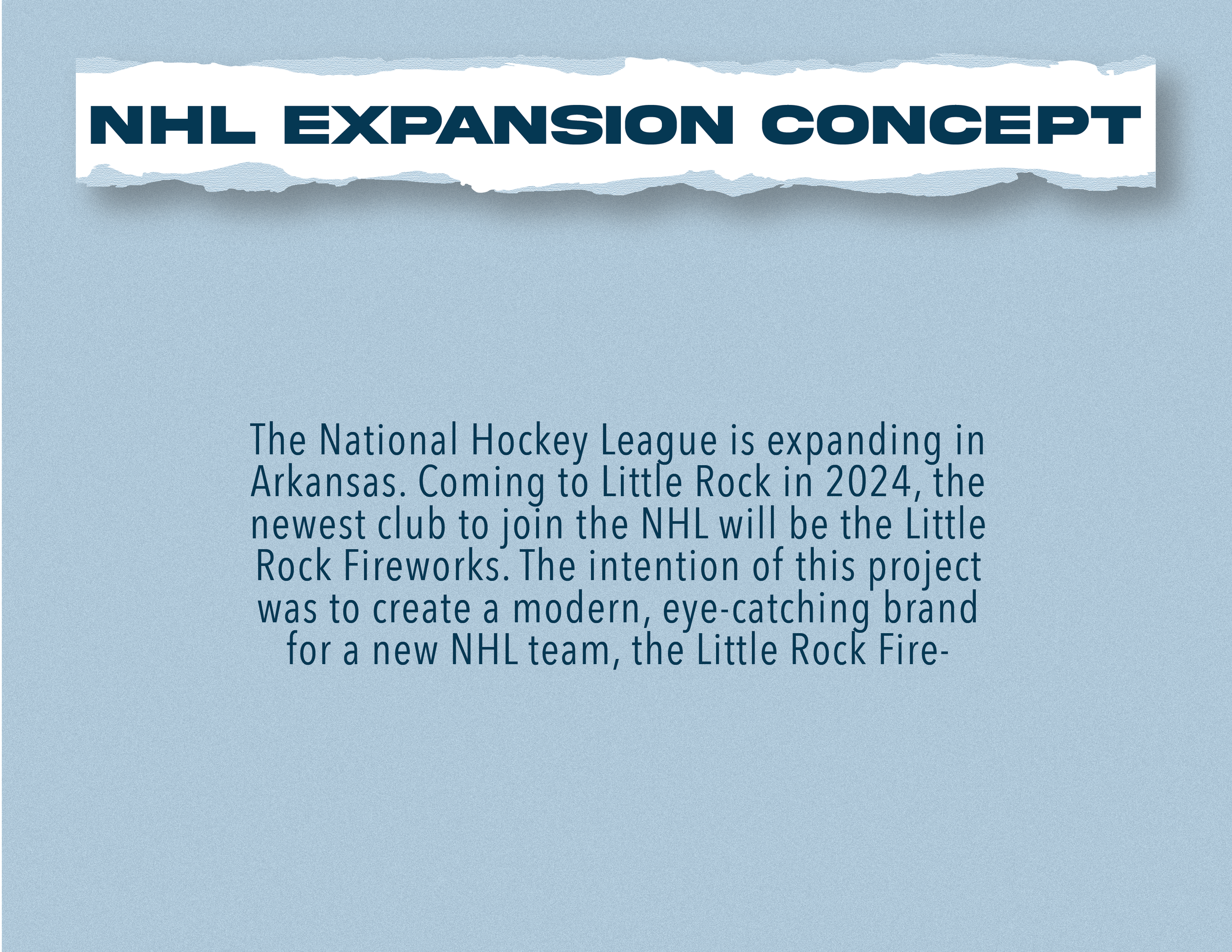 NHL EXPANSION CONCEPT

The National Hockey League is expanding in Arkansas. Coming to Little Rock in 2024, the newest club to join the NHL will be the Little Rock Fireworks. The intention of this project was to create a modern, eye-catching brand for a new NHL team, the Little Rock Fire-